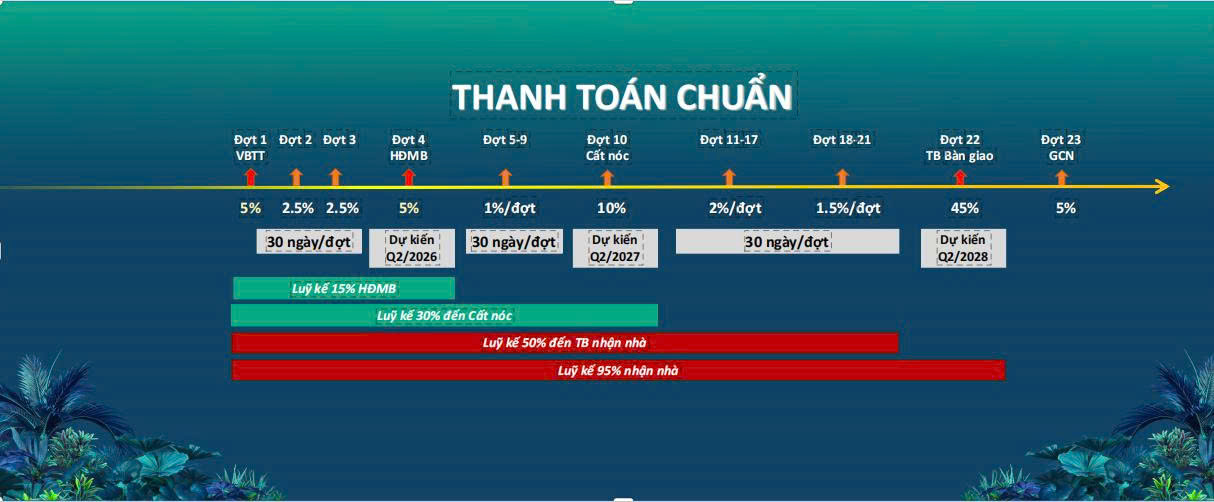 THANH TOÁN CHUẨN

Đợt 1
VBTT

Đợt 2

Đợt 3

Đợt 4
HĐMB

Đợt 5-9

Đợt 10
Cất nóc

Đợt 11-17

Đợt 18-21

Đợt 22
TB Bàn giao

Đợt 23
GCN

5%

2.5%

2.5%

5%

1%/đợt

10%

2%/đợt

1.5%/đợt

45%

5%

30 ngày/đợt

Dự kiến
Q2/2026

30 ngày/đợt

Dự kiến
Q2/2027

30 ngày/đợt

Dự kiến
Q2/2028

Luỹ kế 15% HĐMB

Luỹ kế 30% đến Cất nóc

Luỹ kế 50% đến TB nhận nhà

Luỹ kế 95% nhận nhà